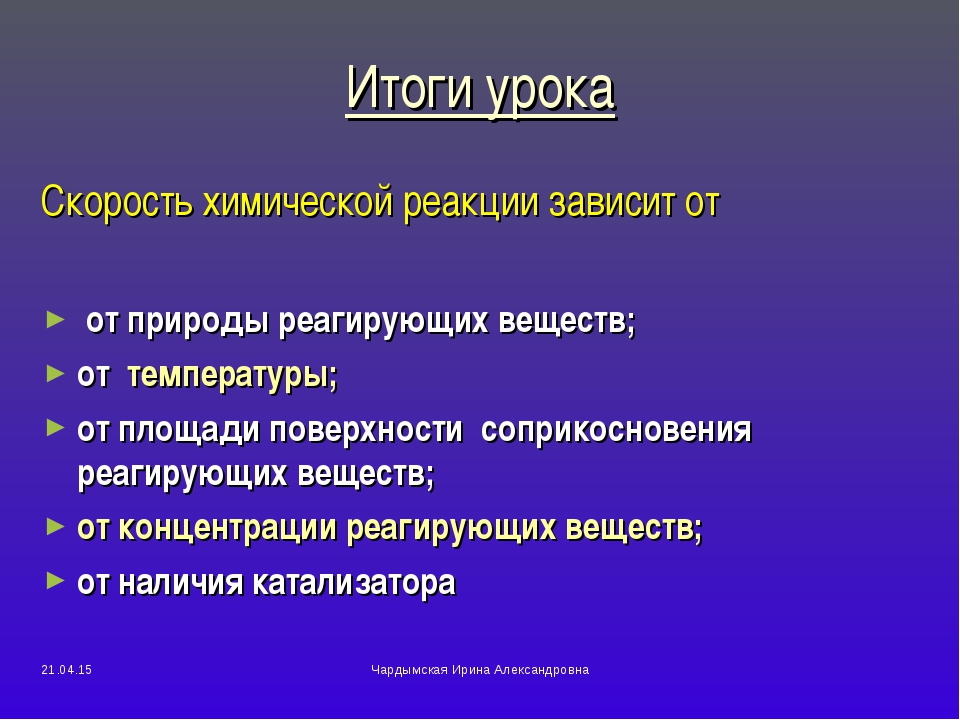 Итоги урока

Скорость химической реакции зависит от

► от природы реагирующих веществ;

► от температуры;

► от площади поверхности соприкосновения реагирующих веществ;

► от концентрации реагирующих веществ;

► от наличия катализатора

21.04.15

Чардымская Ирина Александровна